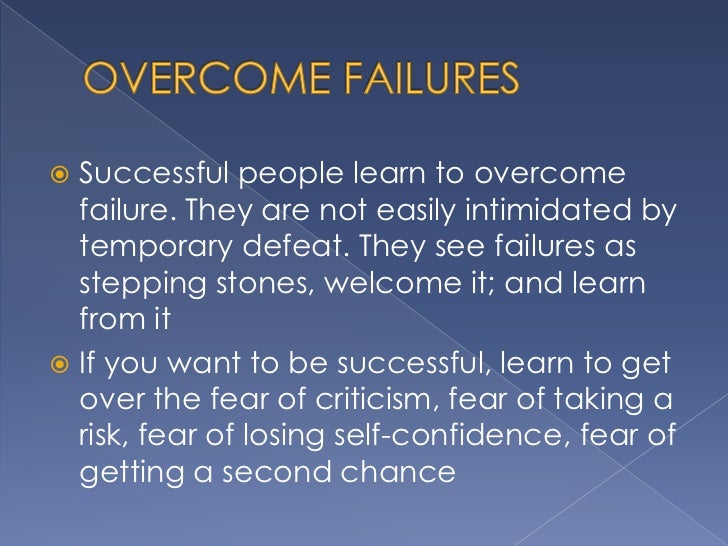 OVERCOME FAILURES

Successful people learn to overcome failure. They are not easily intimidated by temporary defeat. They see failures as stepping stones, welcome it; and learn from it

If you want to be successful, learn to get over the fear of criticism, fear of taking a risk, fear of losing self-confidence, fear of getting a second chance